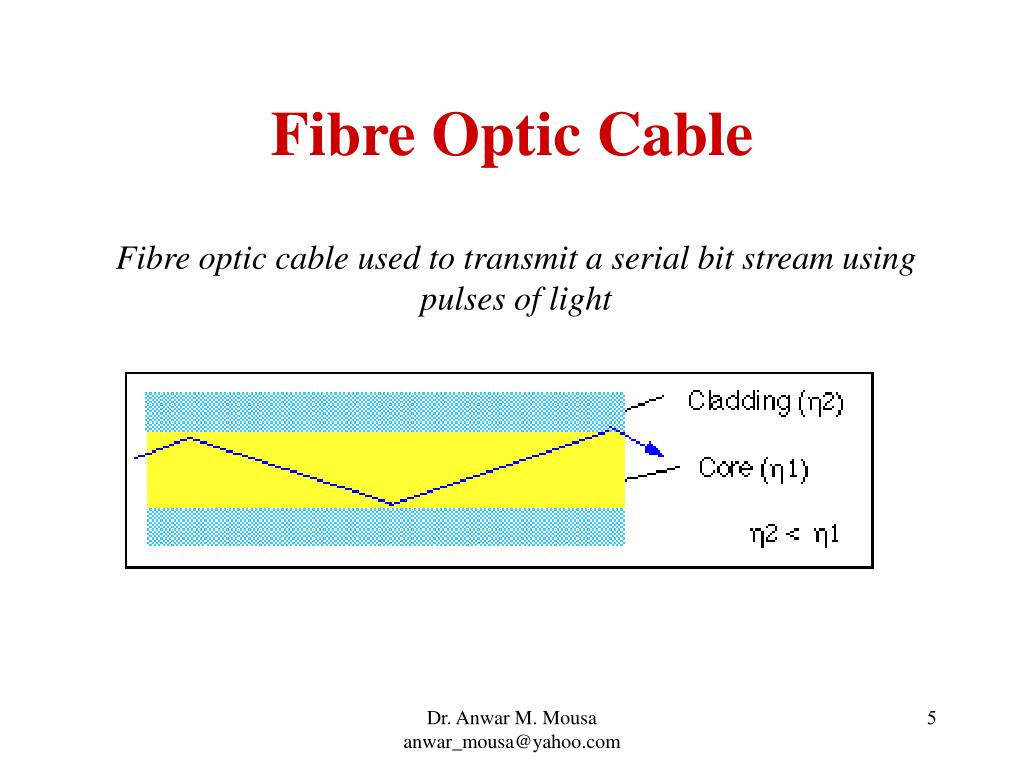 Fibre Optic Cable

Fibre optic cable used to transmit a serial bit stream using pulses of light

Cladding ($\eta 2$)

Core ($\eta 1$)

$\eta 2 < \eta 1$

Dr. Anwar M. Mousa
anwar_mousa@yahoo.com

5